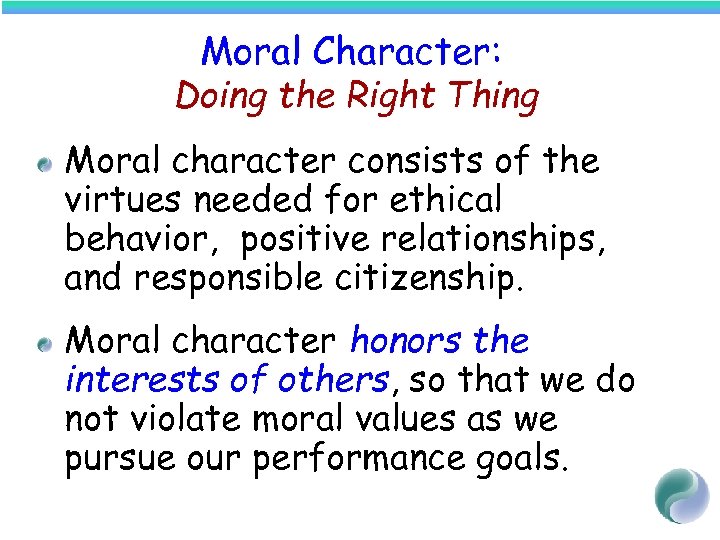 Moral Character:
Doing the Right Thing

Moral character consists of the virtues needed for ethical behavior, positive relationships, and responsible citizenship.

Moral character honors the interests of others, so that we do not violate moral values as we pursue our performance goals.